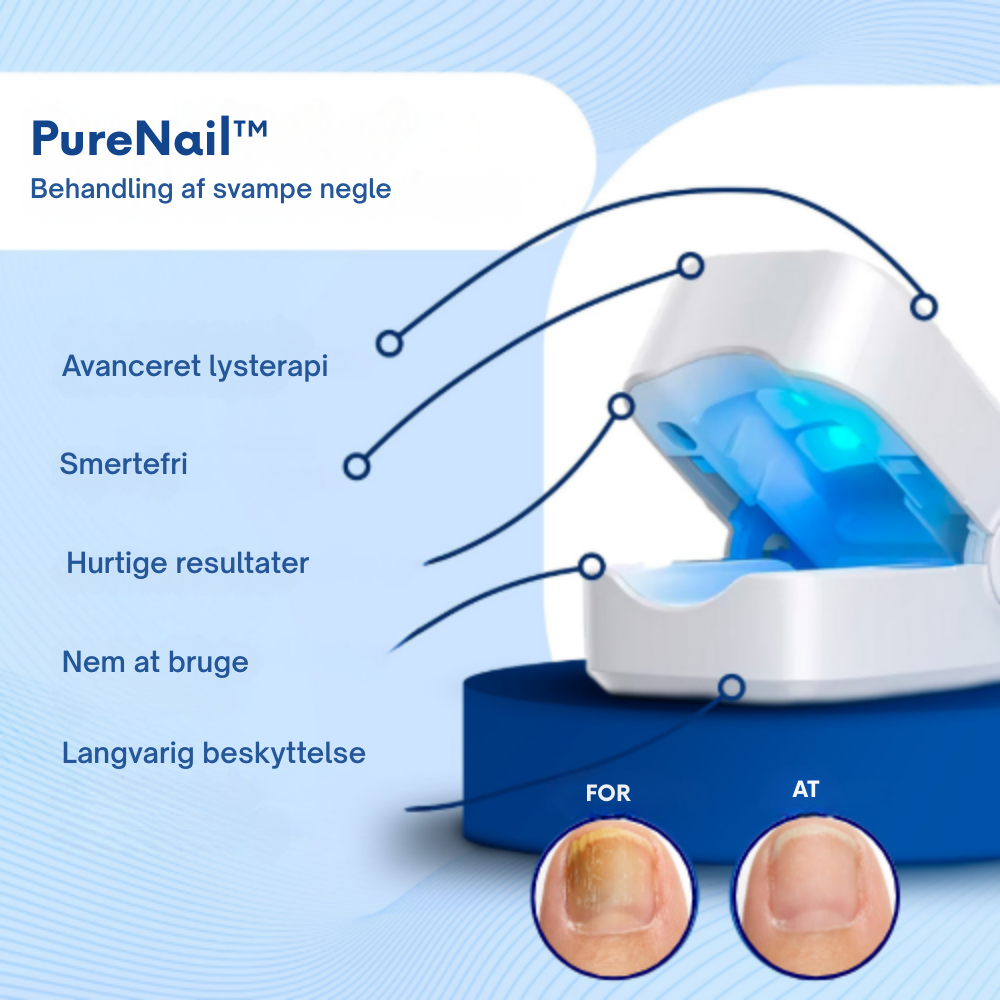 PureNail™
Behandling af svampe negle

Avanceret lysterapi

Smertefri

Hurtige resultater

Nem at bruge

Langvarig beskyttelse

FOR

AT